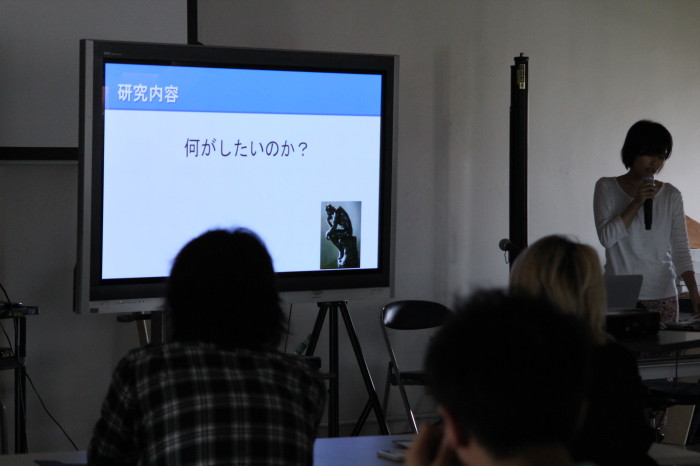 研究内容

何がしたいのか?